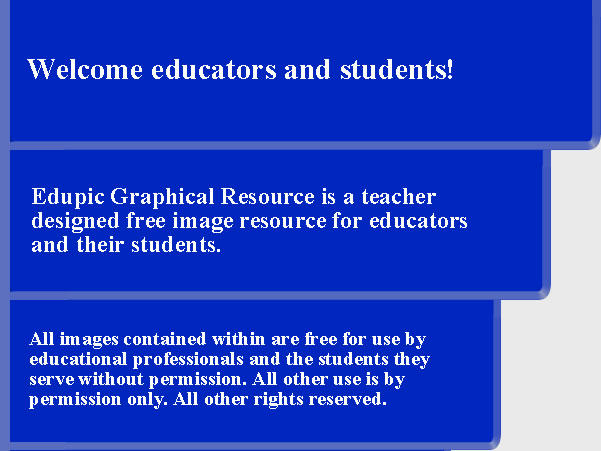 Welcome educators and students!

Edupic Graphical Resource is a teacher designed free image resource for educators and their students.

All images contained within are free for use by educational professionals and the students they serve without permission. All other use is by permission only. All other rights reserved.